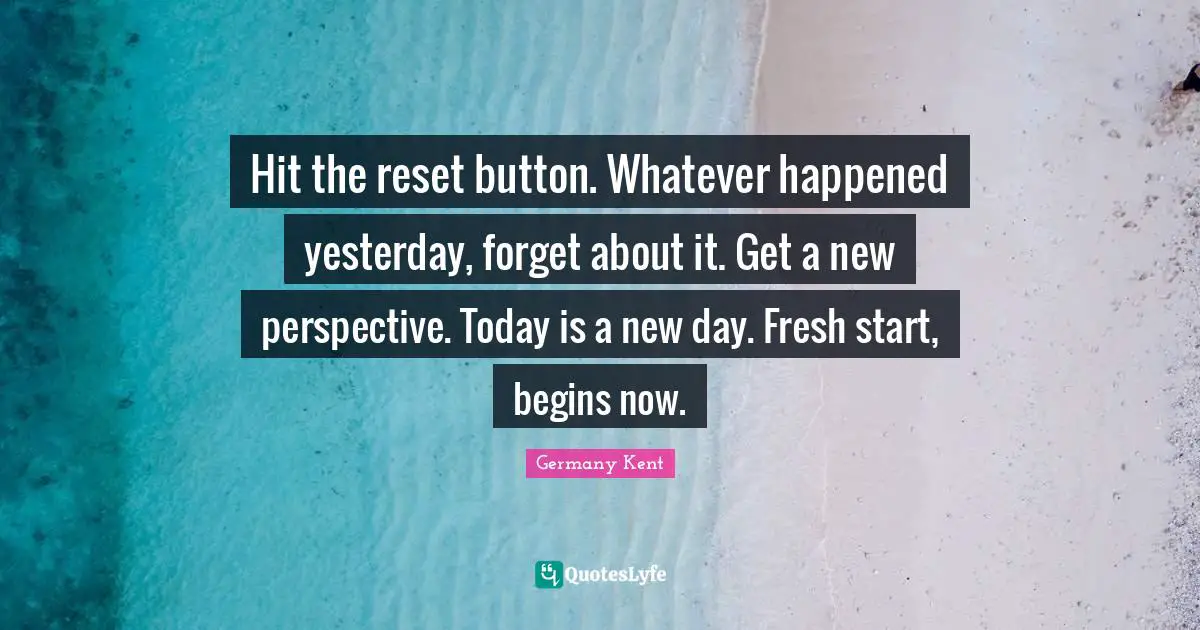 Hit the reset button. Whatever happened yesterday, forget about it. Get a new perspective. Today is a new day. Fresh start, begins now.

Germany Kent

QuotesLyfe